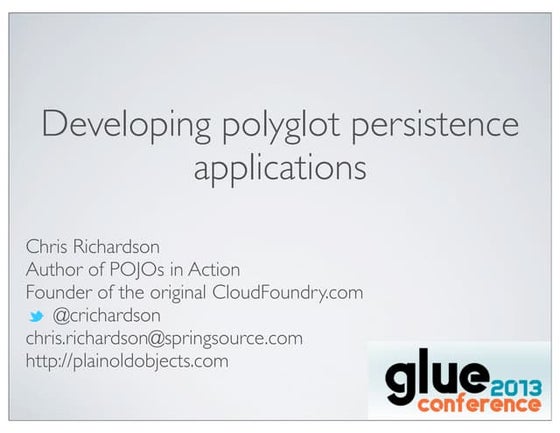 Developing polyglot persistence applications

Chris Richardson
Author of POJOs in Action
Founder of the original CloudFoundry.com
@crichardson
chris.richardson@springsource.com
http://plainoldobjects.com

glue 2013 conference